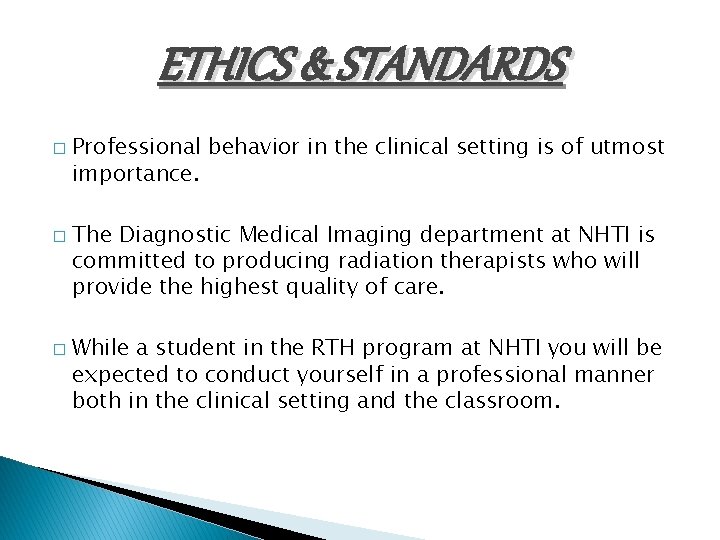 ETHICS & STANDARDS

□ Professional behavior in the clinical setting is of utmost importance.

□ The Diagnostic Medical Imaging department at NHTI is committed to producing radiation therapists who will provide the highest quality of care.

□ While a student in the RTH program at NHTI you will be expected to conduct yourself in a professional manner both in the clinical setting and the classroom.